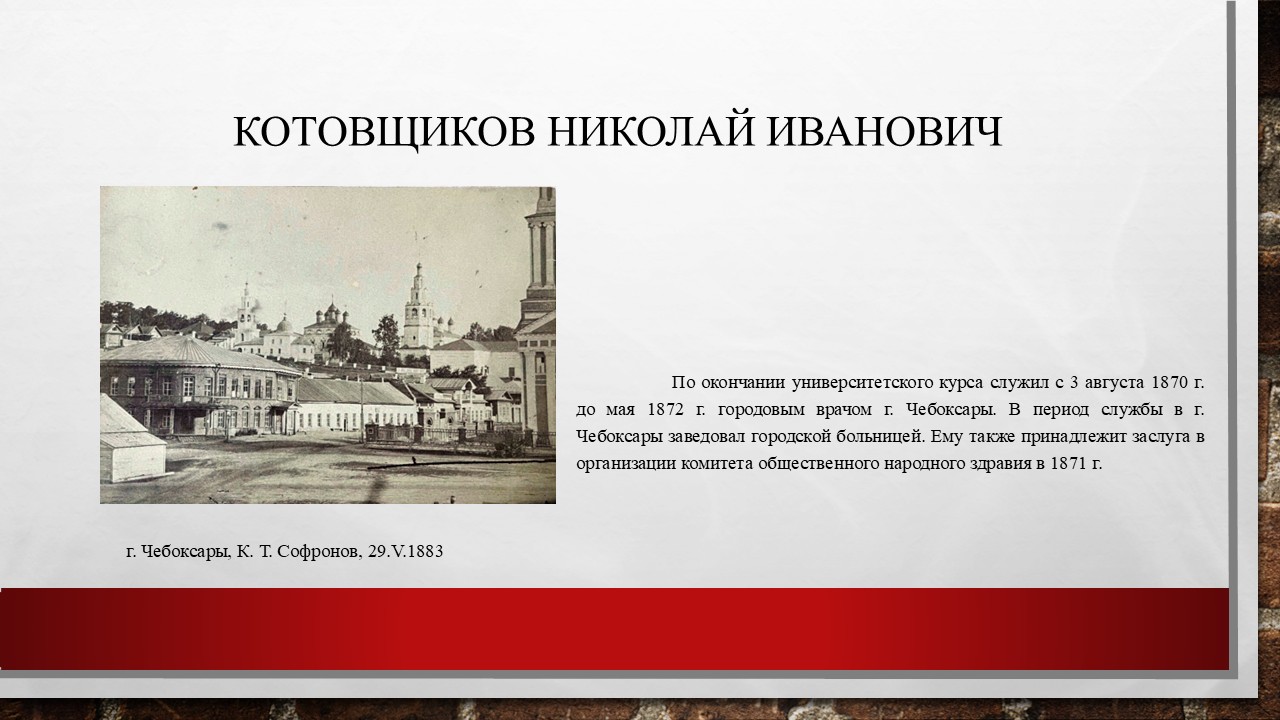 КОТОВЩИКОВ НИКОЛАЙ ИВАНОВИЧ

По окончании университетского курса служил с 3 августа 1870 г. до мая 1872 г. городовым врачом г. Чебоксары. В период службы в г. Чебоксары заведовал городской больницей. Ему также принадлежит заслуга в организации комитета общественного народного здравия в 1871 г.

г. Чебоксары, К. Т. Софронов, 29.V.1883